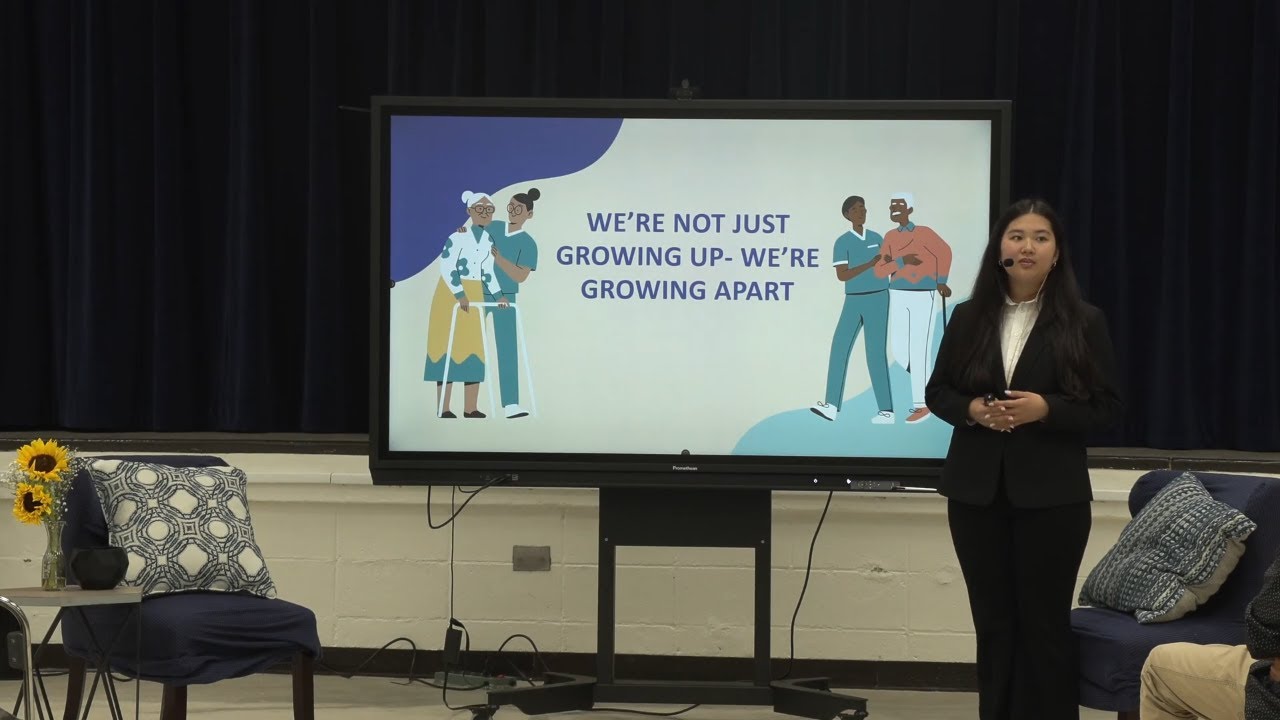 WE'RE NOT JUST GROWING UP- WE'RE GROWING APART

Promethean